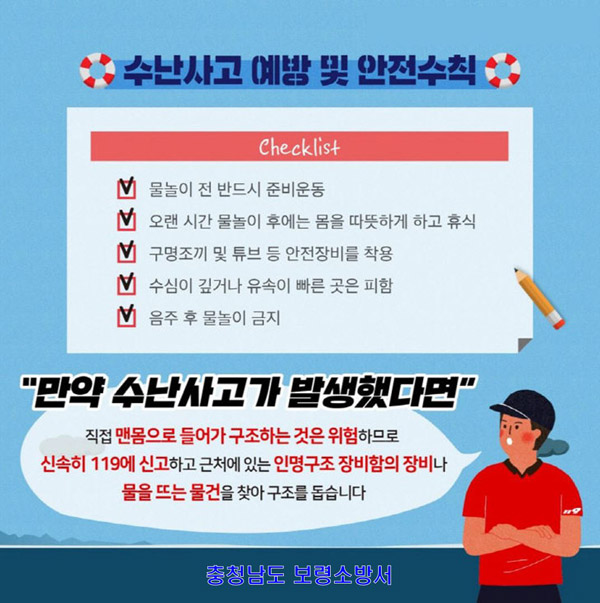 수난사고 예방 및 안전수칙

Checklist

물놀이 전 반드시 준비운동

오랜 시간 물놀이 후에는 몸을 따뜻하게 하고 휴식

구명조끼 및 튜브 등 안전장비를 착용

수심이 깊거나 유속이 빠른 곳은 피함

음주 후 물놀이 금지

"만약 수난사고가 발생했다면"

직접 맨몸으로 들어가 구조하는 것은 위험하므로 신속히 119에 신고하고 근처에 있는 인명구조 장비함의 장비나 물을 뜨는 물건을 찾아 구조를 돕습니다

119

충청남도 보령소방서